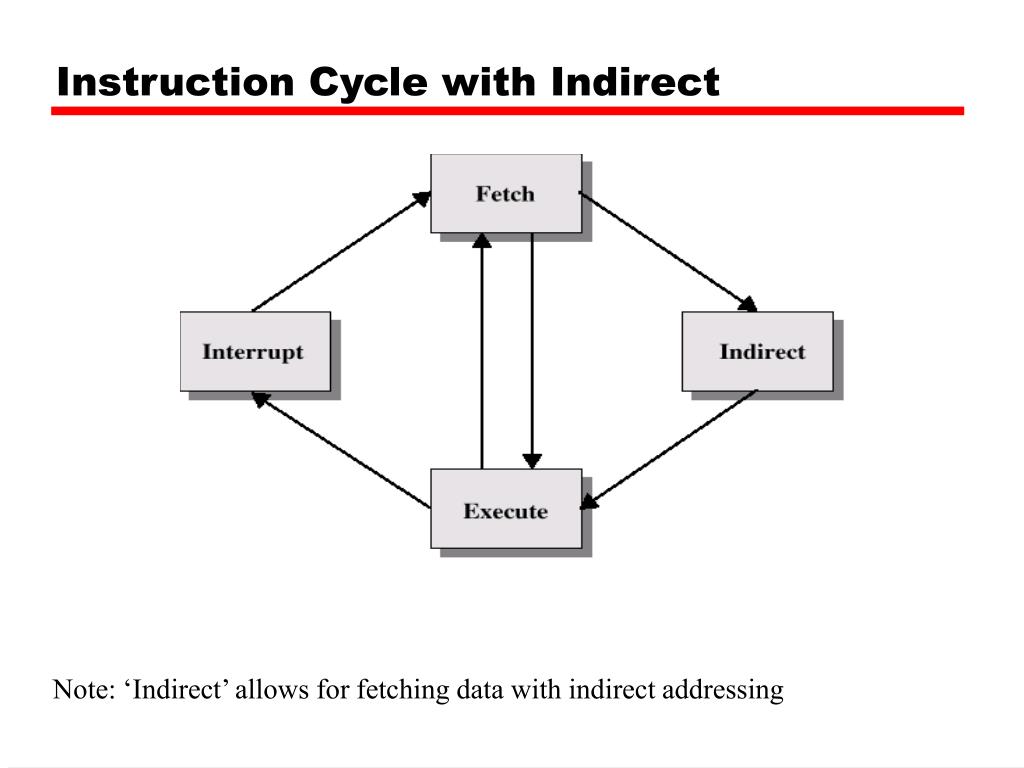 Instruction Cycle with Indirect

Fetch

Interrupt

Indirect

Execute

Note: ‘Indirect’ allows for fetching data with indirect addressing